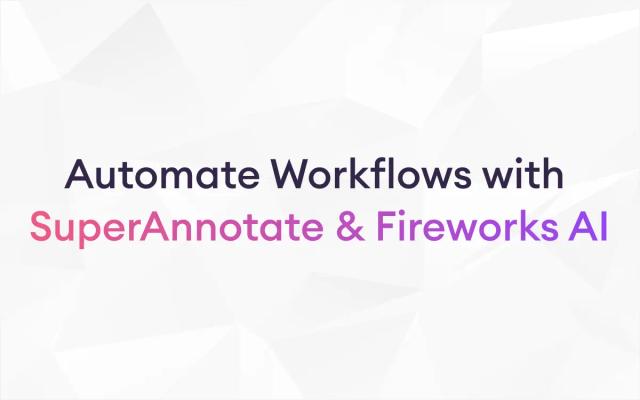 Automate Workflows with
SuperAnnotate & Fireworks AI